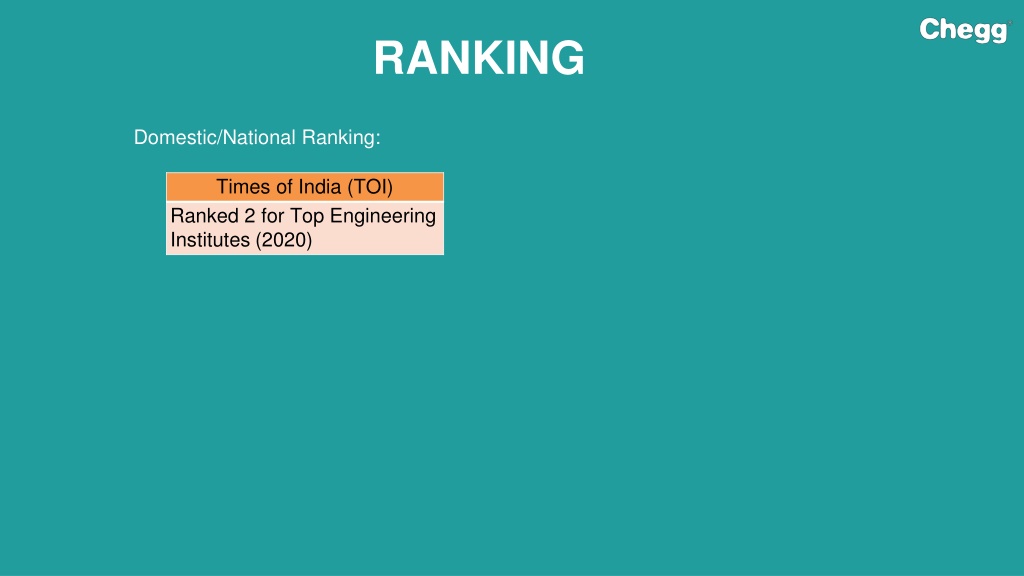 Chegg

RANKING

Domestic/National Ranking:

| Times of India (TOI) |
|---|
| Ranked 2 for Top Engineering Institutes (2020) |